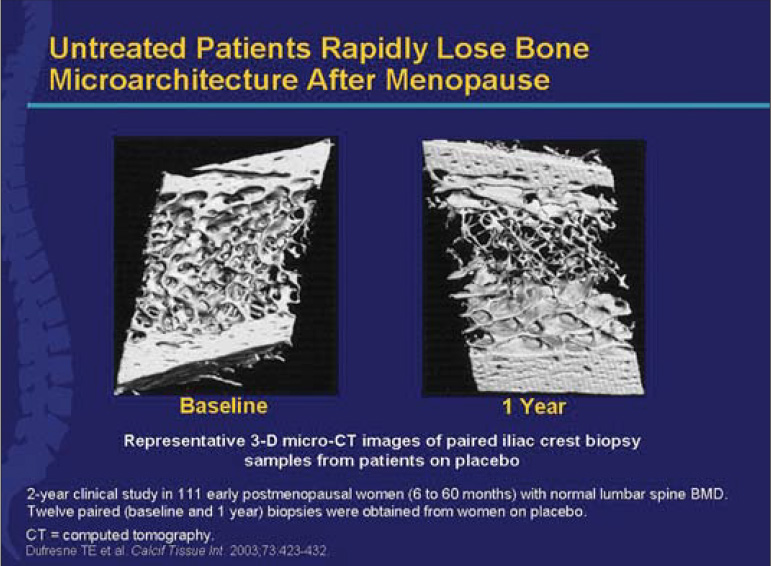 Untreated Patients Rapidly Lose Bone Microarchitecture After Menopause

Baseline

1 Year

Representative 3-D micro-CT images of paired iliac crest biopsy samples from patients on placebo

2-year clinical study in 111 early postmenopausal women (6 to 60 months) with normal lumbar spine BMD. Twelve paired (baseline and 1 year) biopsies were obtained from women on placebo.

CT = computed tomography.
Dufresne TE et al. Calcif Tissue Int. 2003;73:423-432.